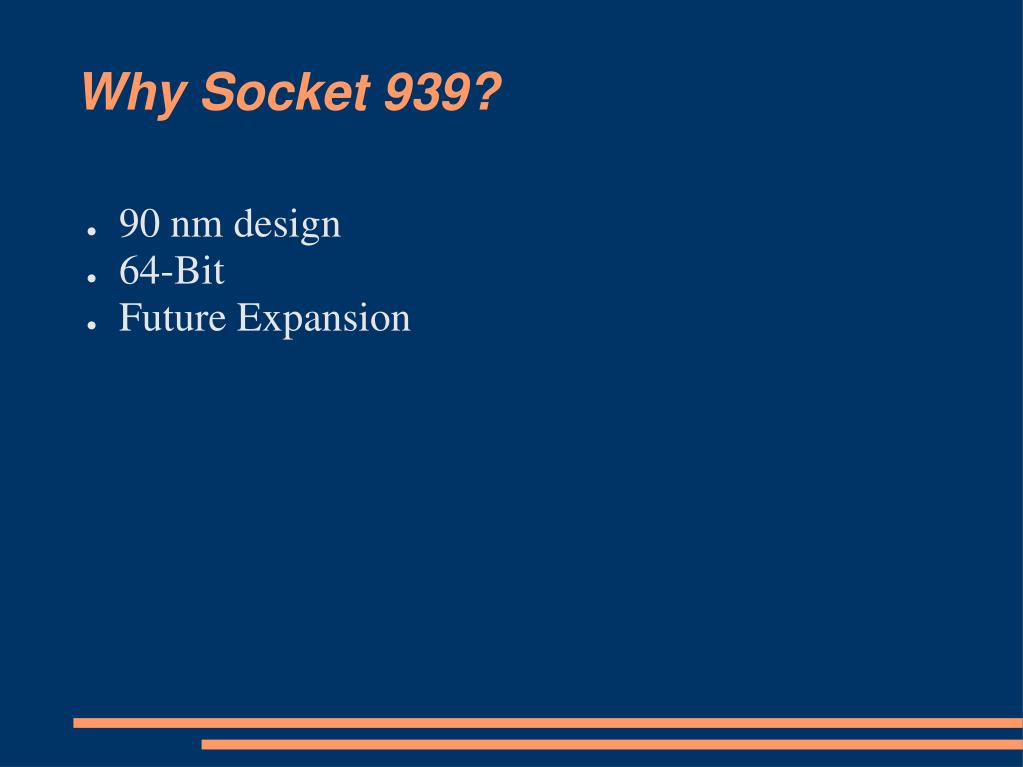 Why Socket 939?

● 90 nm design
● 64-Bit
● Future Expansion